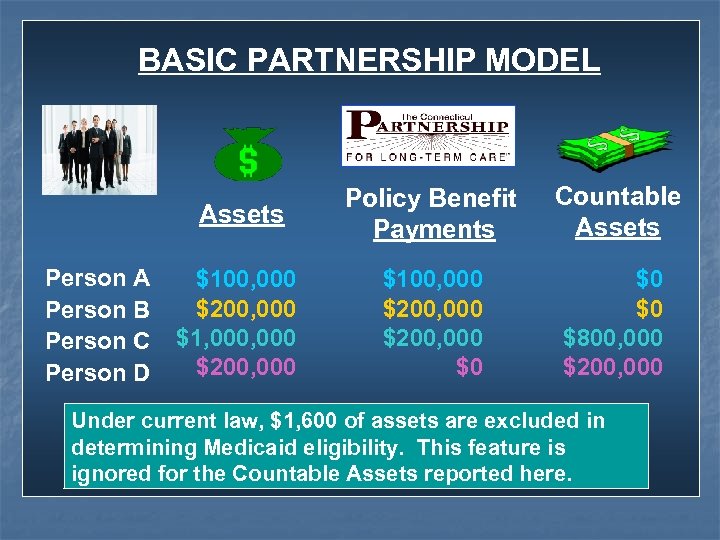 BASIC PARTNERSHIP MODEL

The Connecticut PARTNERSHIP FOR LONG-TERM CARE

|  | Assets | Policy Benefit Payments | Countable Assets |
|---|---|---|---|
| Person A | \$100,000 | \$100,000 | \$0 |
| Person B | \$200,000 | \$200,000 | \$0 |
| Person C | \$1,000,000 | \$200,000 | \$800,000 |
| Person D | \$200,000 | \$0 | \$200,000 |

Under current law, \$1,600 of assets are excluded in determining Medicaid eligibility. This feature is ignored for the Countable Assets reported here.